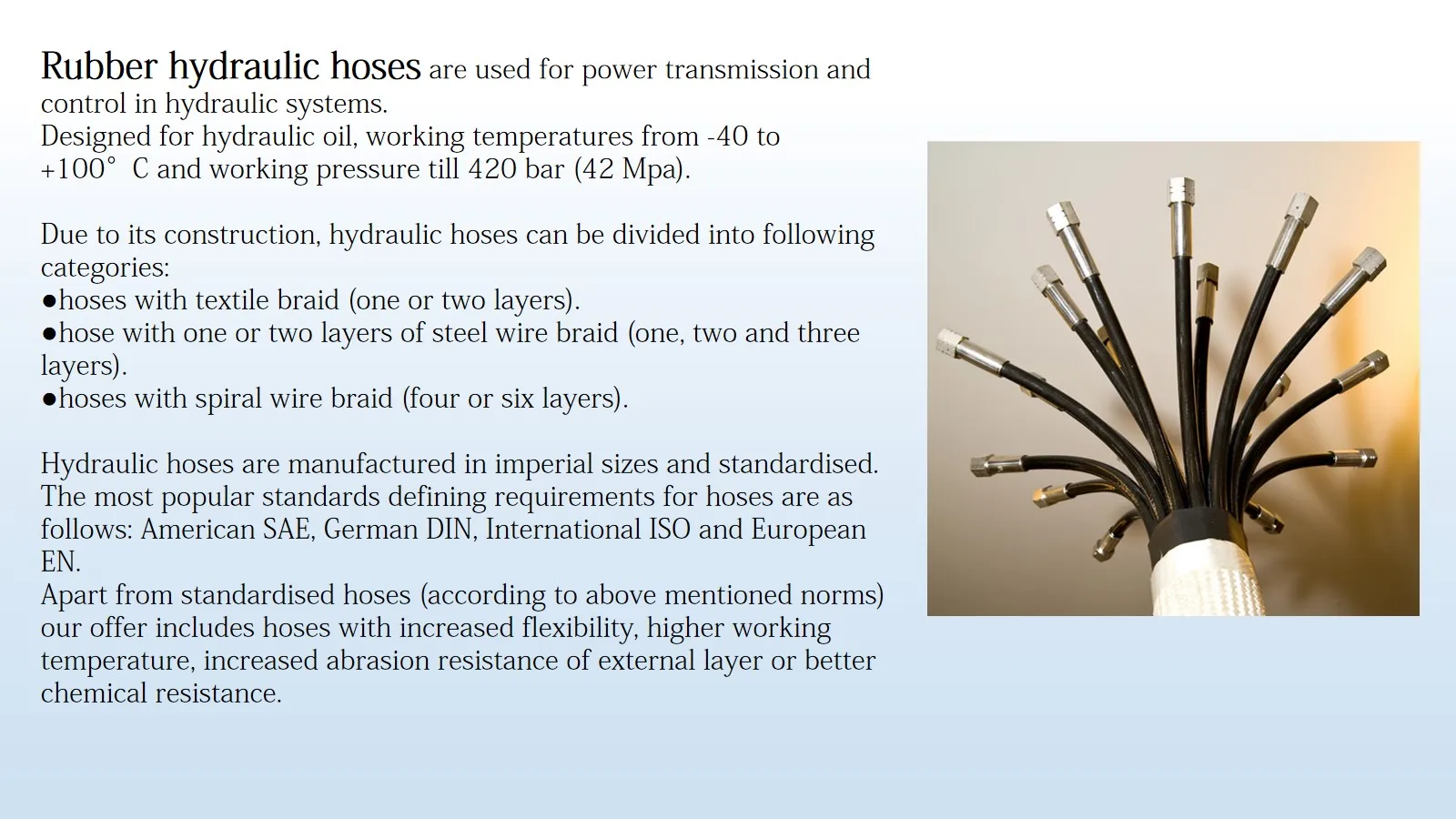 Rubber hydraulic hoses are used for power transmission and control in hydraulic systems.
Designed for hydraulic oil, working temperatures from -40 to +100° C and working pressure till 420 bar (42 Mpa).

Due to its construction, hydraulic hoses can be divided into following categories:
●hoses with textile braid (one or two layers).
●hose with one or two layers of steel wire braid (one, two and three layers).
●hoses with spiral wire braid (four or six layers).

Hydraulic hoses are manufactured in imperial sizes and standardised. The most popular standards defining requirements for hoses are as follows: American SAE, German DIN, International ISO and European EN.
Apart from standardised hoses (according to above mentioned norms) our offer includes hoses with increased flexibility, higher working temperature, increased abrasion resistance of external layer or better chemical resistance.